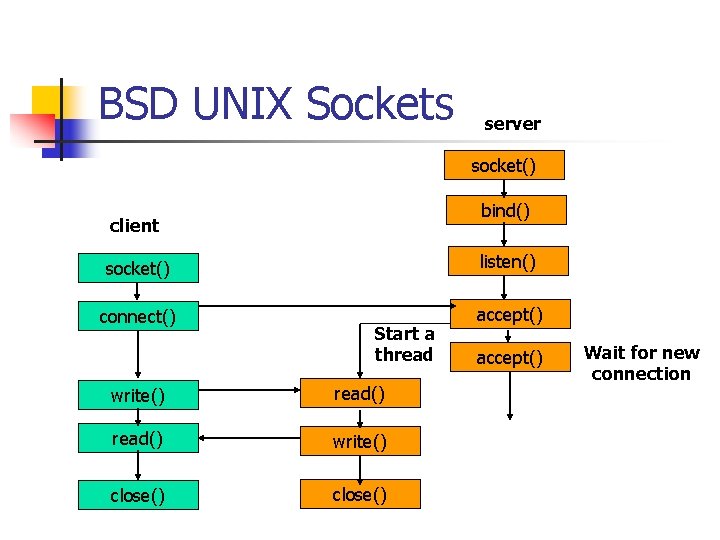 BSD UNIX Sockets

server

socket()

bind()

listen()

accept()

accept()

Wait for new connection

client

socket()

connect()

write()

read()

close()

Start a thread

read()

write()

close()